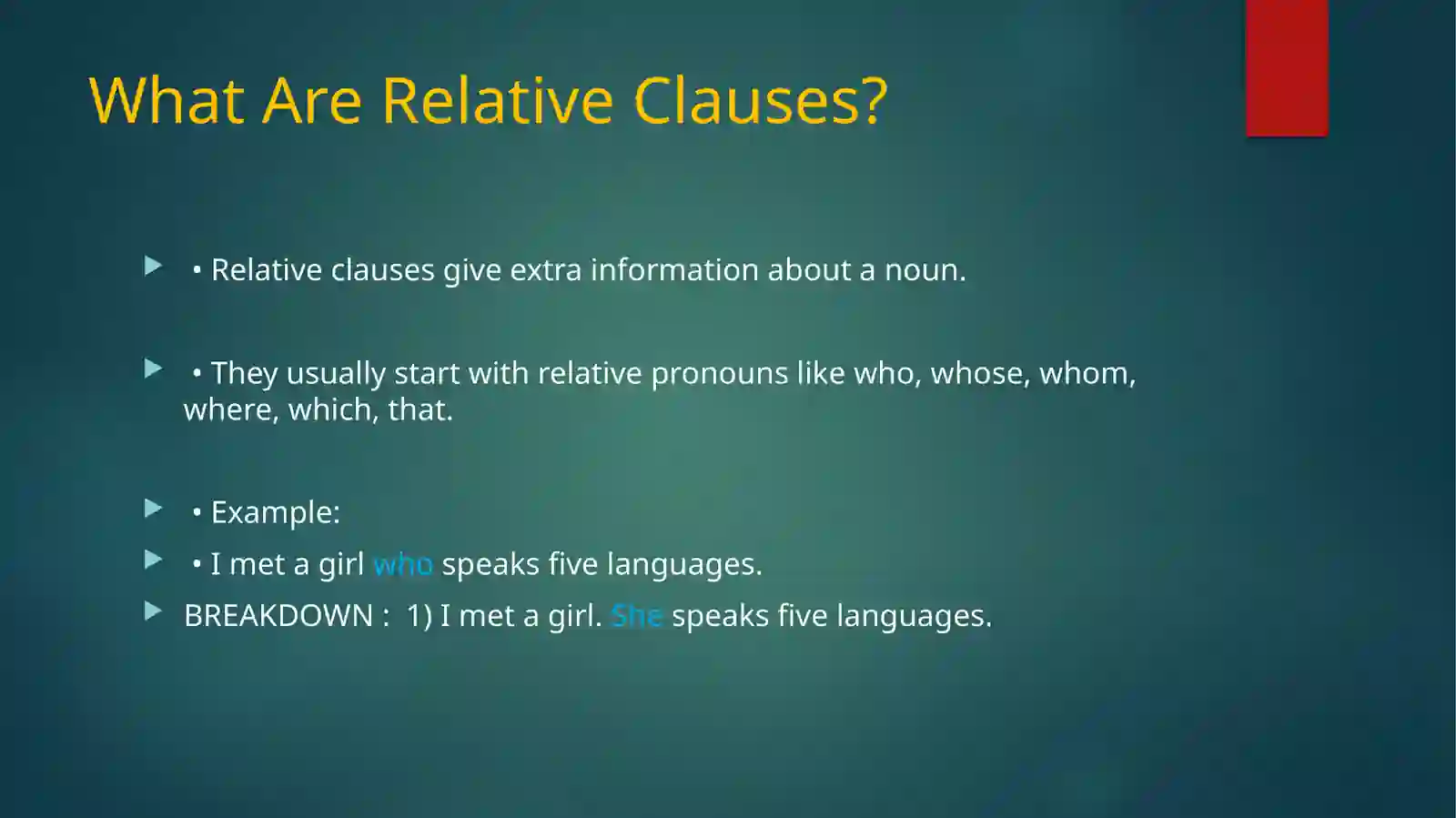 What Are Relative Clauses?

• Relative clauses give extra information about a noun.

• They usually start with relative pronouns like who, whose, whom, where, which, that.

• Example:

• I met a girl who speaks five languages.

BREAKDOWN : 1) I met a girl. She speaks five languages.